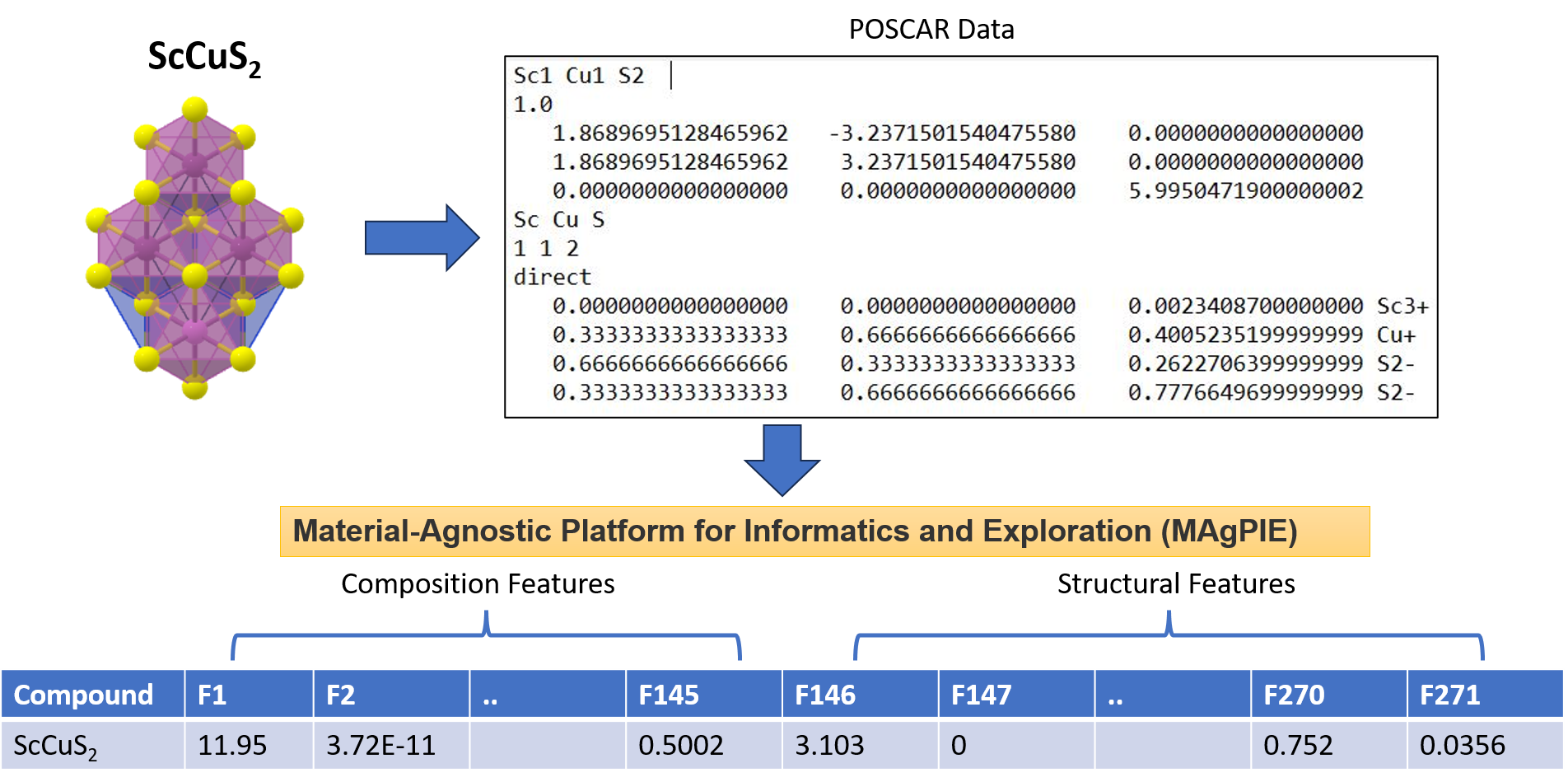 $ScCuS_2$

POSCAR Data

Sc1 Cu1 S2
1.0
1.8689695128465962 -3.2371501540475580 0.0000000000000000
1.8689695128465962 3.2371501540475580 0.0000000000000000
0.0000000000000000 0.0000000000000000 5.9950471900000002
Sc Cu S
1 1 2
direct
0.0000000000000000 0.0000000000000000 0.0023408700000000 Sc3+
0.3333333333333333 0.6666666666666666 0.4005235199999999 Cu+
0.6666666666666666 0.3333333333333333 0.2622706399999999 S2-
0.3333333333333333 0.6666666666666666 0.7776649699999999 S2-

Material-Agnostic Platform for Informatics and Exploration (MAgPIE)

Composition Features

Structural Features

| Compound | F1 | F2 | .. | F145 | F146 | F147 | .. | F270 | F271 |
|---|---|---|---|---|---|---|---|---|---|
| $ScCuS_2$ | 11.95 | 3.72E-11 | | 0.5002 | 3.103 | 0 | | 0.752 | 0.0356 |